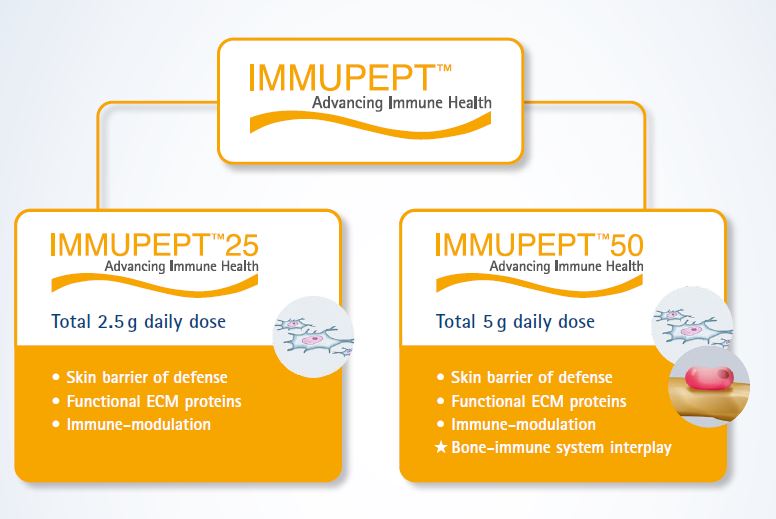 IMMUPEPT™
Advancing Immune Health

IMMUPEPT™25
Advancing Immune Health

Total 2.5 g daily dose

• Skin barrier of defense
• Functional ECM proteins
• Immune-modulation

IMMUPEPT™50
Advancing Immune Health

Total 5 g daily dose

• Skin barrier of defense
• Functional ECM proteins
• Immune-modulation
★ Bone-immune system interplay